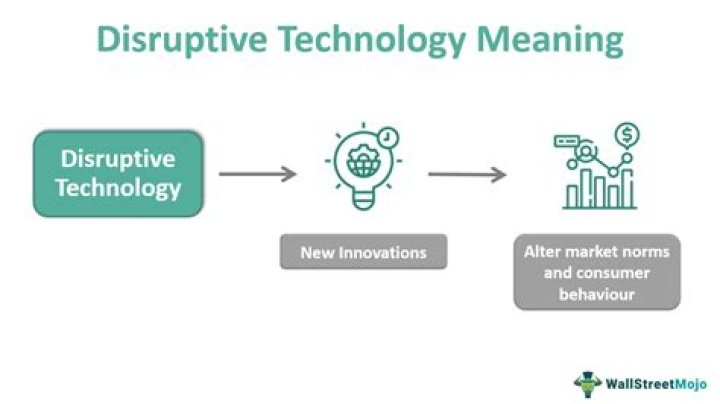 Disruptive Technology Meaning

Disruptive Technology

New Innovations

Alter market norms and consumer behaviour

WallStreetMojo